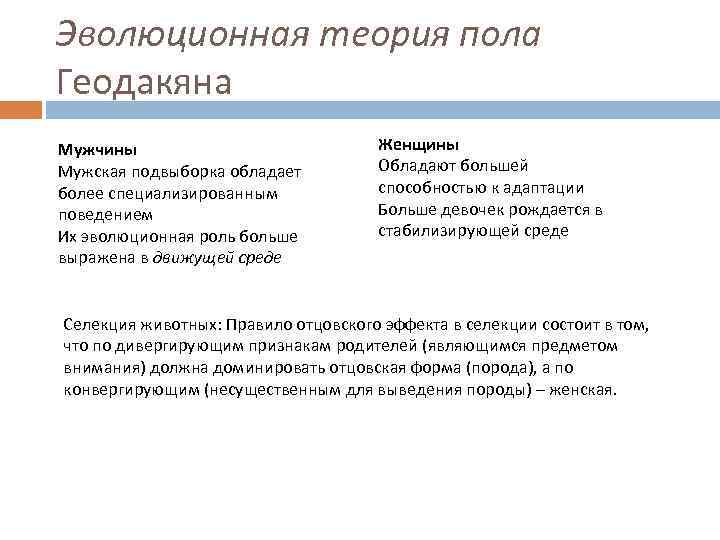 Эволюционная теория пола Геодакяна

Мужчины
Мужская подвыборка обладает более специализированным поведением
Их эволюционная роль больше выражена в движущей среде

Женщины
Обладают большей способностью к адаптации
Больше девочек рождается в стабилизирующей среде

Селекция животных: Правило отцовского эффекта в селекции состоит в том, что по дивергирующим признакам родителей (являющимся предметом внимания) должна доминировать отцовская форма (порода), а по конвергирующим (несущественным для выведения породы) – женская.